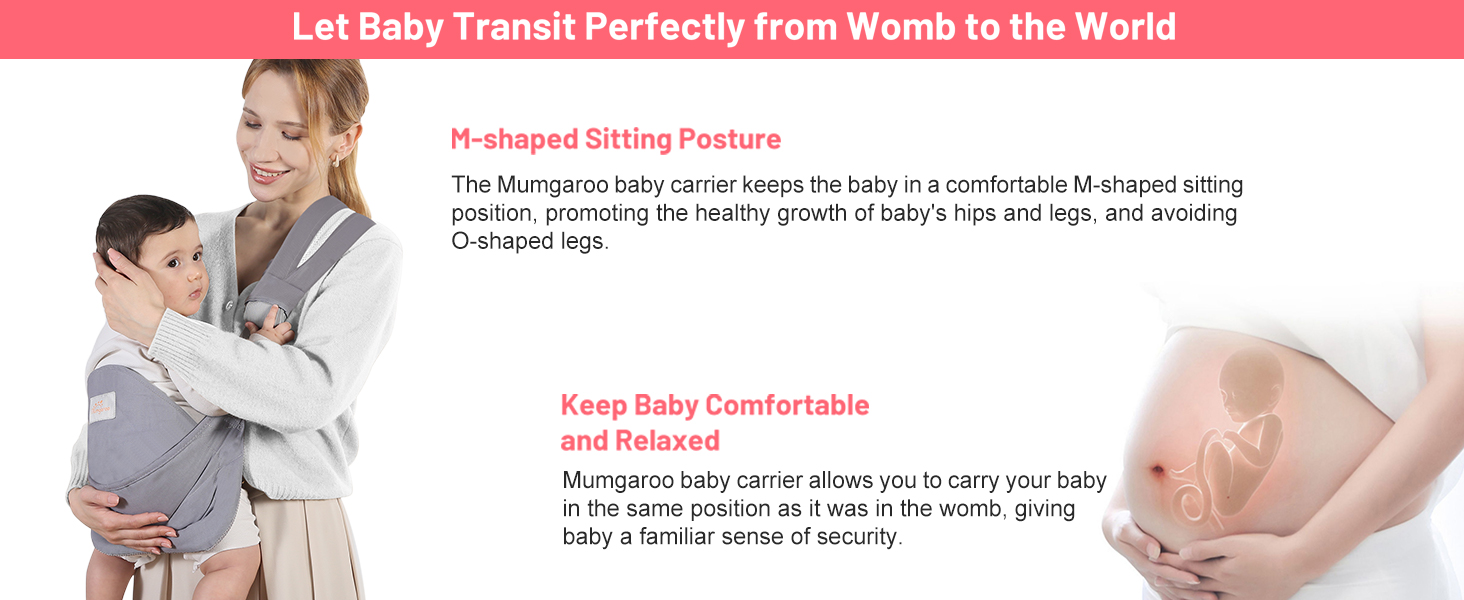 Let Baby Transit Perfectly from Womb to the World

M-shaped Sitting Posture

The Mumgaroo baby carrier keeps the baby in a comfortable M-shaped sitting position, promoting the healthy growth of baby's hips and legs, and avoiding O-shaped legs.

Keep Baby Comfortable and Relaxed

Mumgaroo baby carrier allows you to carry your baby in the same position as it was in the womb, giving baby a familiar sense of security.